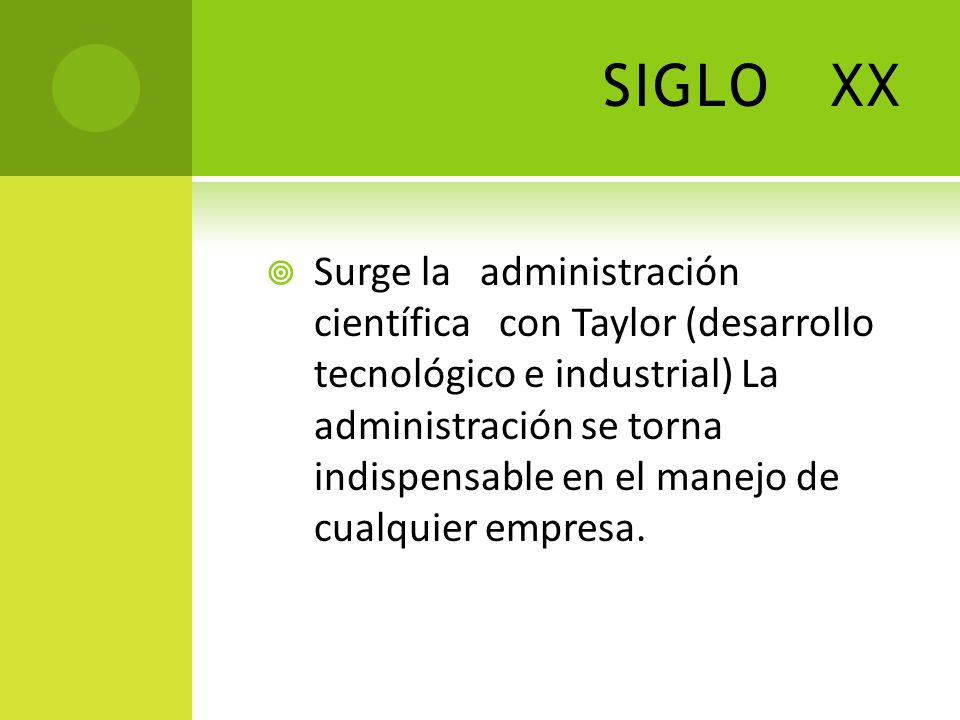 SIGLO XX

Surge la administración científica con Taylor (desarrollo tecnológico e industrial) La administración se torna indispensable en el manejo de cualquier empresa.